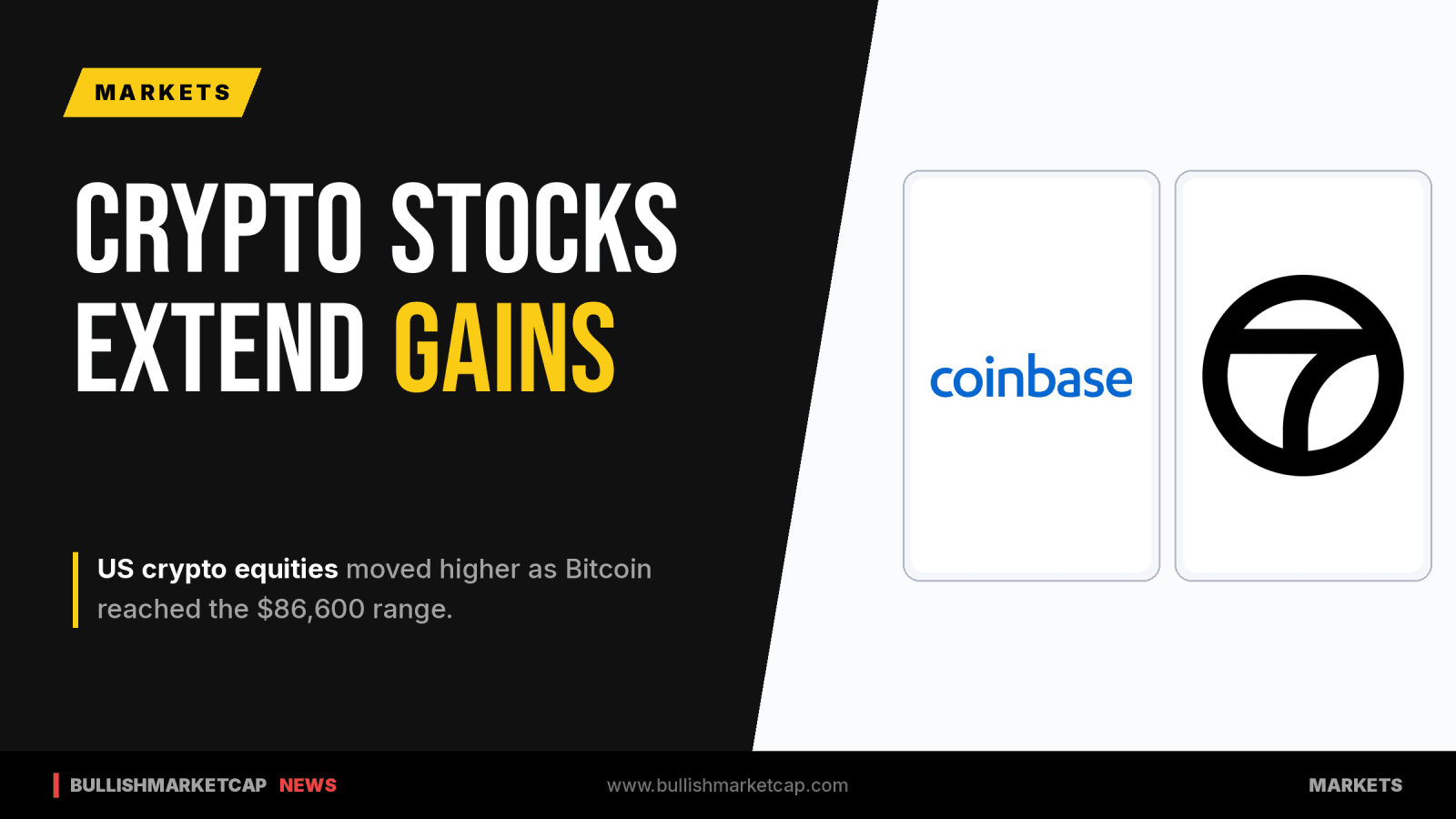 MARKETS

CRYPTO STOCKS EXTEND GAINS

US crypto equities moved higher as Bitcoin reached the $86,600 range.

coinbase

BULLISHMARKETCAP NEWS

www.bullishmarketcap.com

MARKETS